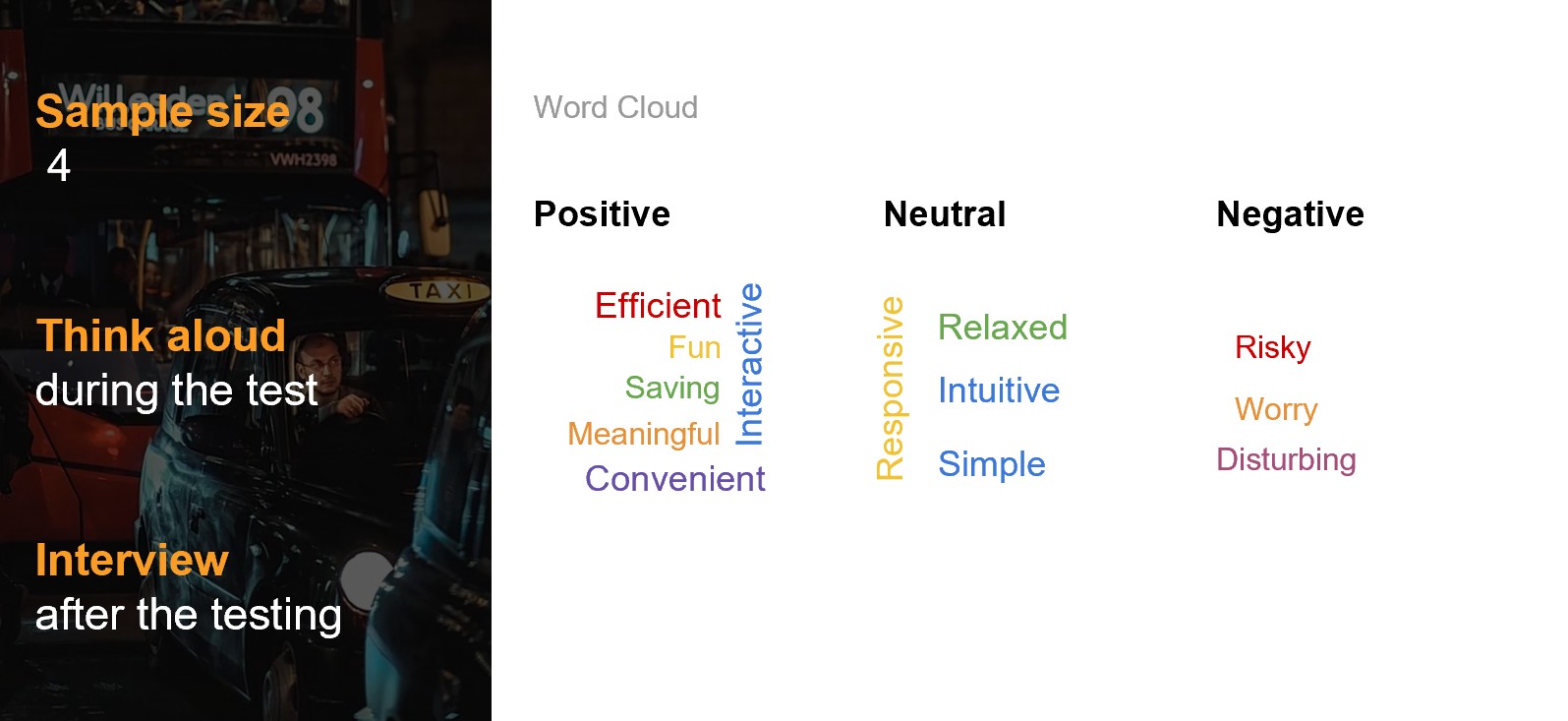 Sample size
4

Think aloud
during the test

Interview
after the testing

Word Cloud

Positive

Efficient
Fun
Saving
Meaningful
Convenient
Interactive

Neutral

Responsive
Relaxed
Intuitive
Simple

Negative

Risky
Worry
Disturbing